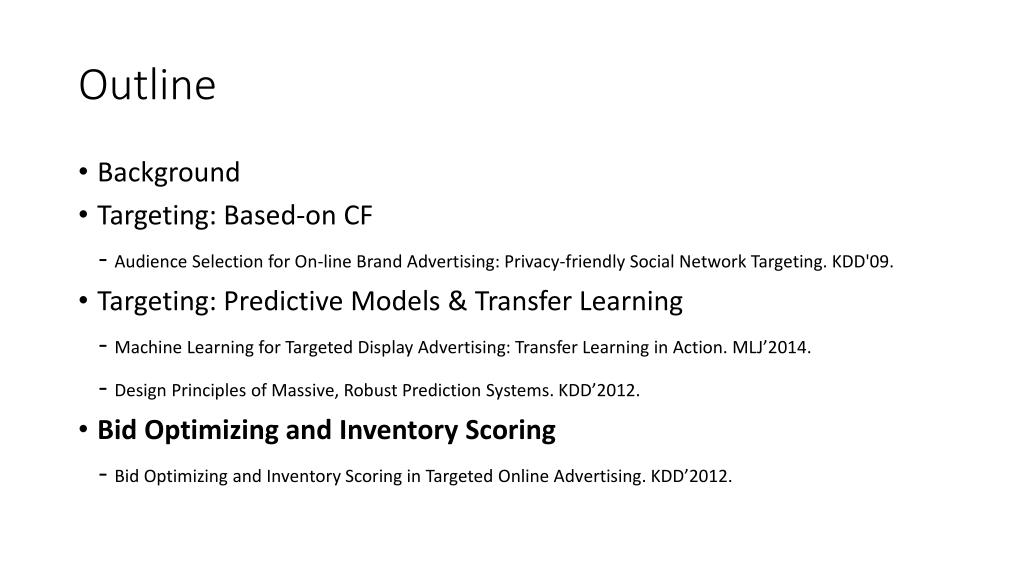 Outline

• Background
• Targeting: Based-on CF
- Audience Selection for On-line Brand Advertising: Privacy-friendly Social Network Targeting. KDD'09.
• Targeting: Predictive Models & Transfer Learning
- Machine Learning for Targeted Display Advertising: Transfer Learning in Action. MLJ’2014.
- Design Principles of Massive, Robust Prediction Systems. KDD’2012.
• Bid Optimizing and Inventory Scoring
- Bid Optimizing and Inventory Scoring in Targeted Online Advertising. KDD’2012.